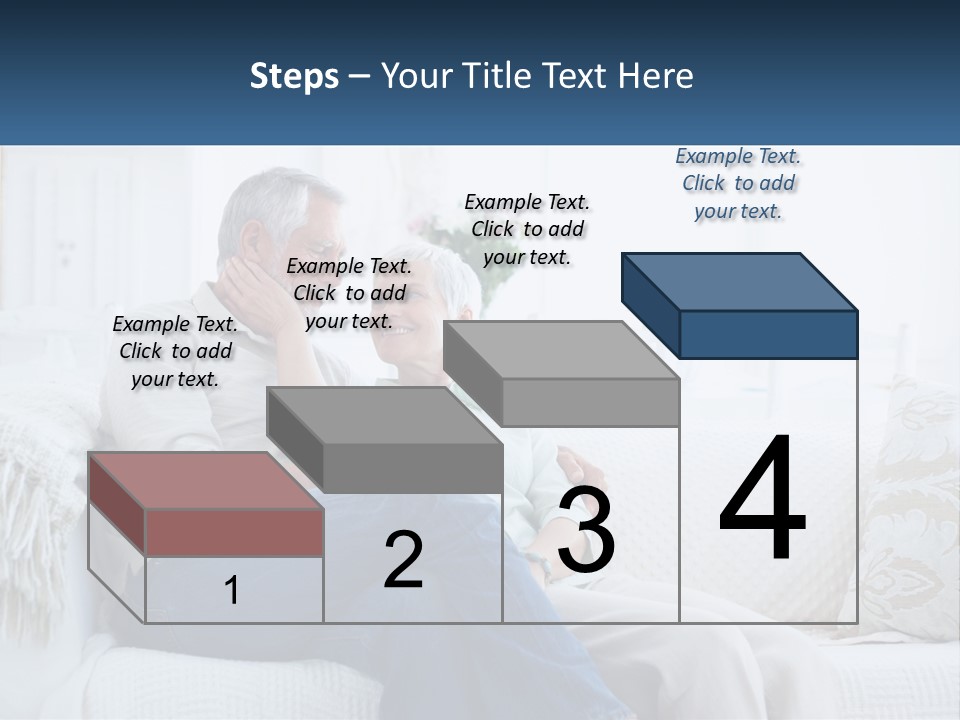 Steps – Your Title Text Here

Example Text. Click to add your text.

Example Text. Click to add your text.

Example Text. Click to add your text.

Example Text. Click to add your text.

1

2

3

4